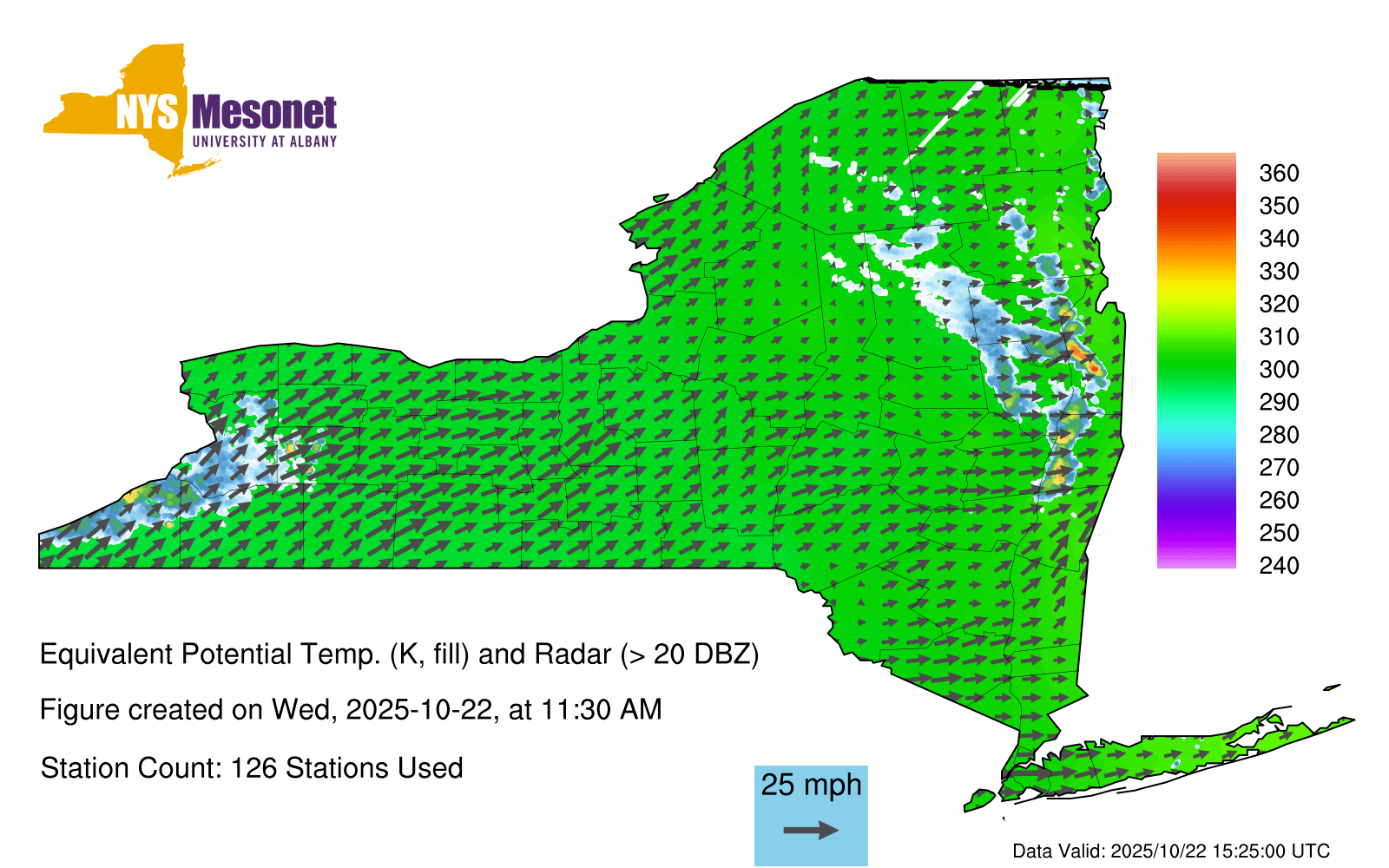 NYS Mesonet
UNIVERSITY AT ALBANY

360
350
340
330
320
310
300
290
280
270
260
250
240

Equivalent Potential Temp. (K, fill) and Radar (> 20 DBZ)

Figure created on Wed, 2025-10-22, at 11:30 AM

Station Count: 126 Stations Used

25 mph

Data Valid: 2025/10/22 15:25:00 UTC